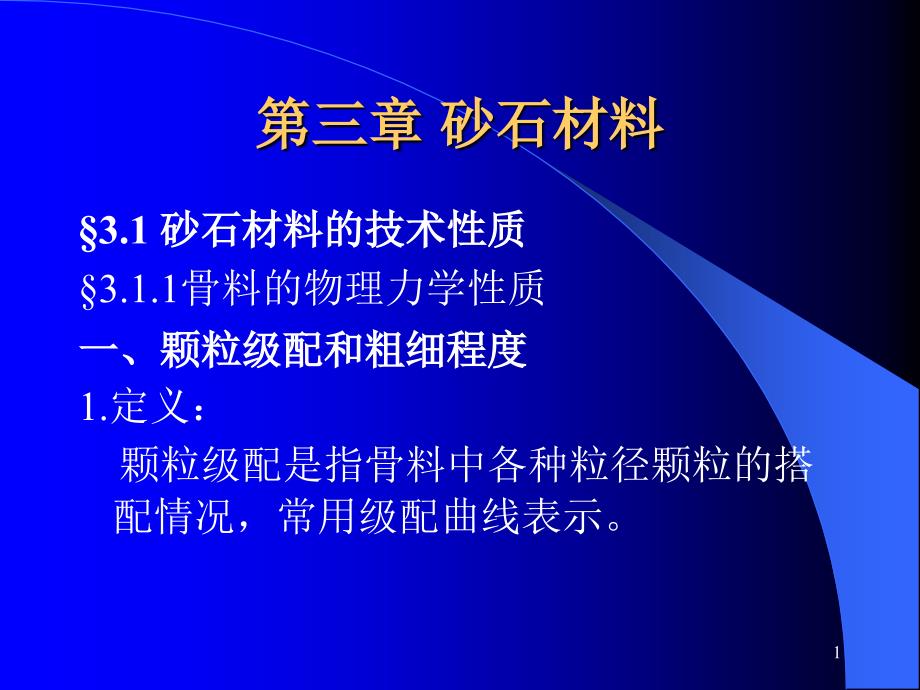 第三章 砂石材料

§3.1 砂石材料的技术性质

§3.1.1骨料的物理力学性质

一、颗粒级配和粗细程度

1.定义：

颗粒级配是指骨料中各种粒径颗粒的搭配情况，常用级配曲线表示。

1